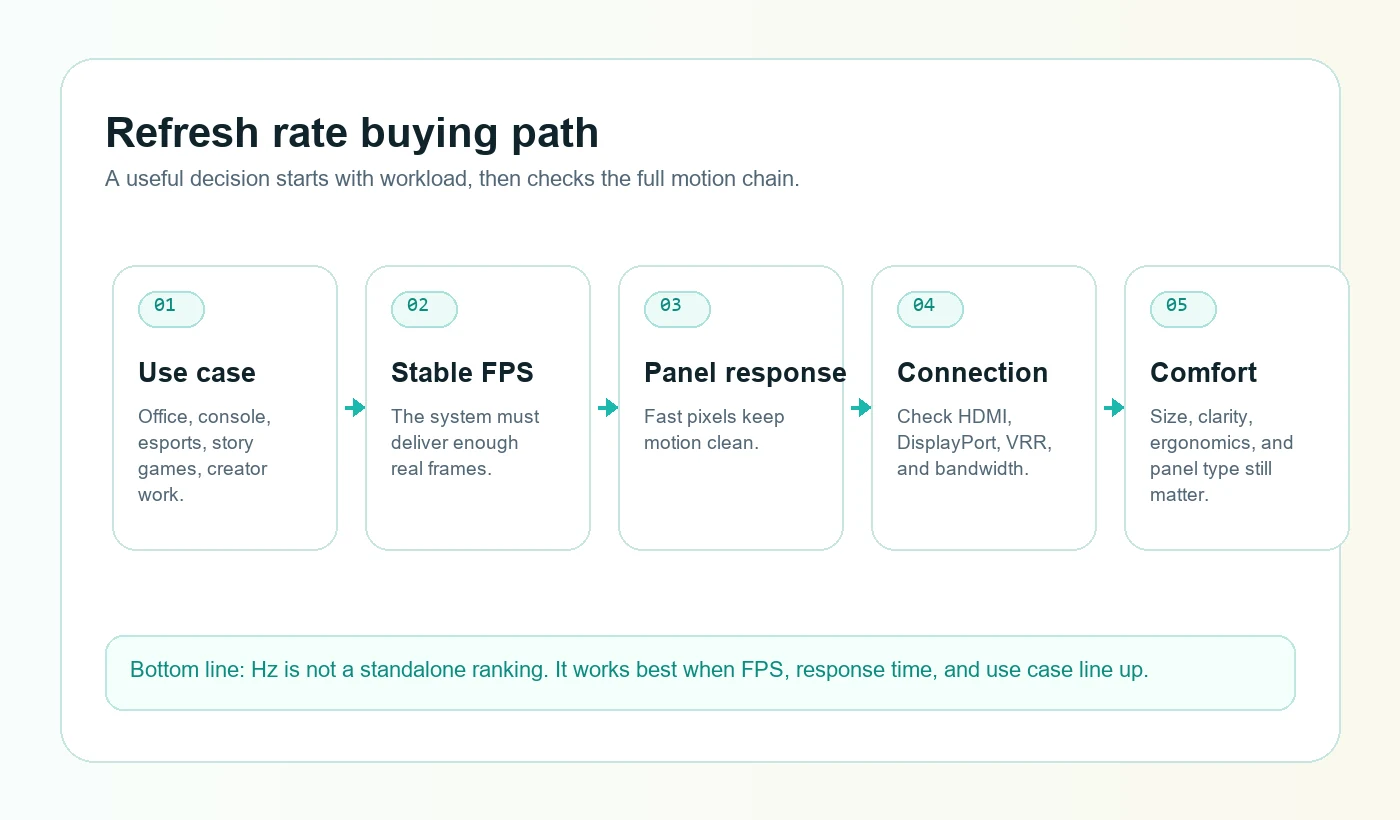 Refresh rate buying path

A useful decision starts with workload, then checks the full motion chain.

01

Use case

Office, console, esports, story games, creator work.

02

Stable FPS

The system must deliver enough real frames.

03

Panel response

Fast pixels keep motion clean.

04

Connection

Check HDMI, DisplayPort, VRR, and bandwidth.

05

Comfort

Size, clarity, ergonomics, and panel type still matter.

Bottom line: Hz is not a standalone ranking. It works best when FPS, response time, and use case line up.